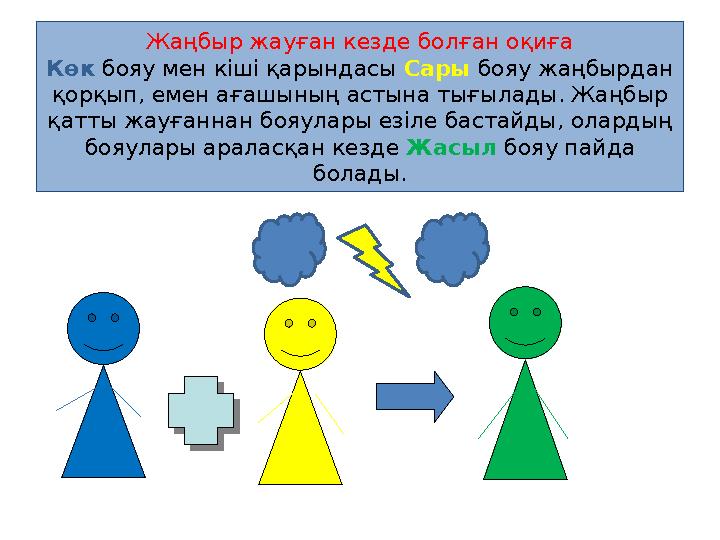 Жаңбыр жауған кезде болған оқиға
Көк бояу мен кіші қарындасы Сары бояу жаңбырдан қорқып, емен ағашының астына тығылады. Жаңбыр қатты жауғаннан бояулары езіле бастайды, олардың бояулары араласқан кезде Жасыл бояу пайда болады.